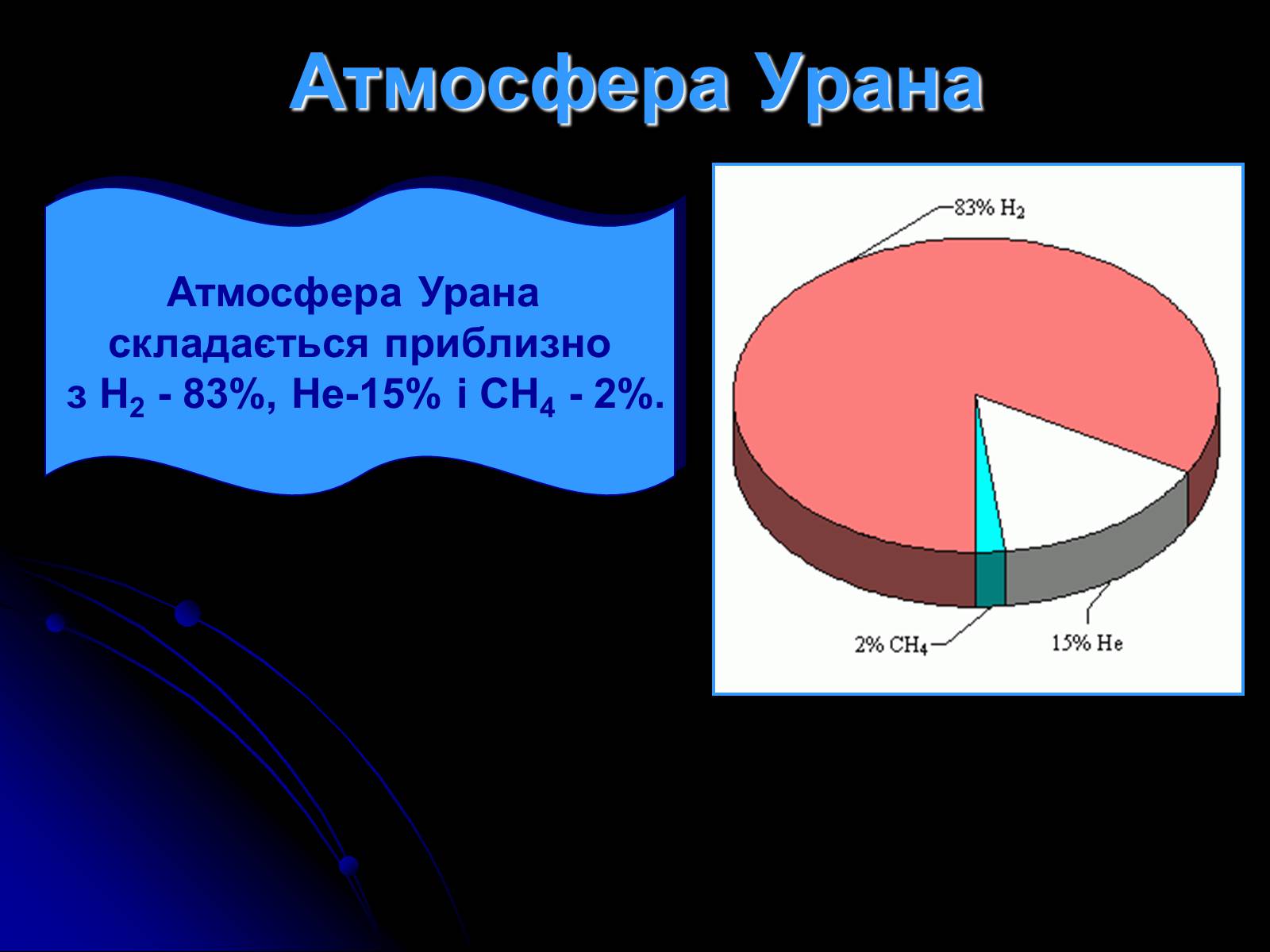 Атмосфера Урана

Атмосфера Урана складається приблизно з $H_2$ - 83%, He-15% і $CH_4$ - 2%.

83% $H_2$

2% $CH_4$

15% He